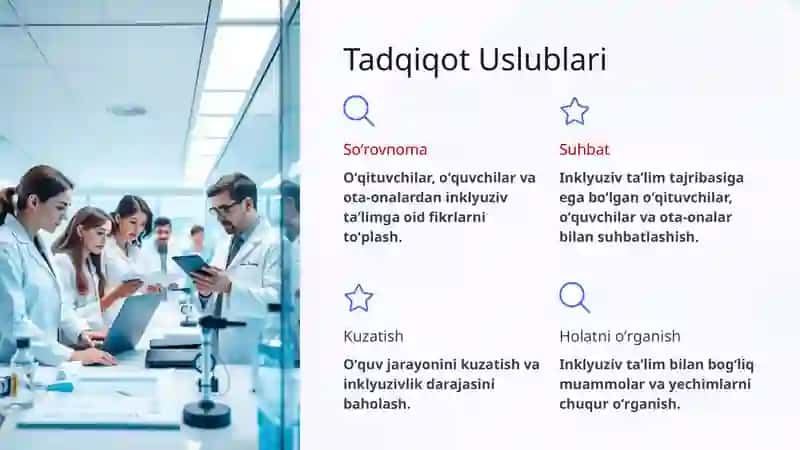 Tadqiqot Uslublari

So'rovnoma

O'qituvchilar, o'quvchilar va ota-onalardan inklyuziv ta'limga oid fikrlarni to'plash.

Suhbat

Inklyuziv ta'lim tajribasiga ega bo'lgan o'qituvchilar, o'quvchilar va ota-onalar bilan suhbatlashish.

Kuzatish

O'quv jarayonini kuzatish va inklyuzivlik darajasini baholash.

Holatni o'rganish

Inklyuziv ta'lim bilan bog'liq muammolar va yechimlarni chuqur o'rganish.